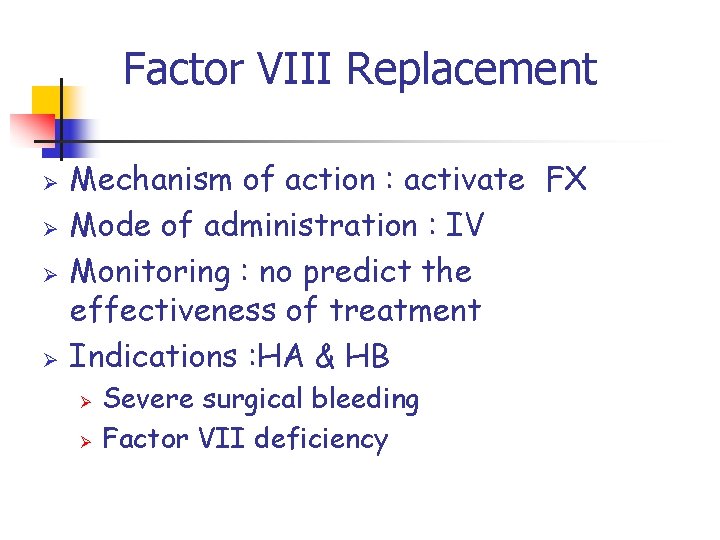 Factor VIII Replacement

➢ Mechanism of action : activate FX
➢ Mode of administration : IV
➢ Monitoring : no predict the effectiveness of treatment
➢ Indications :HA & HB
  ➢ Severe surgical bleeding
  ➢ Factor VII deficiency